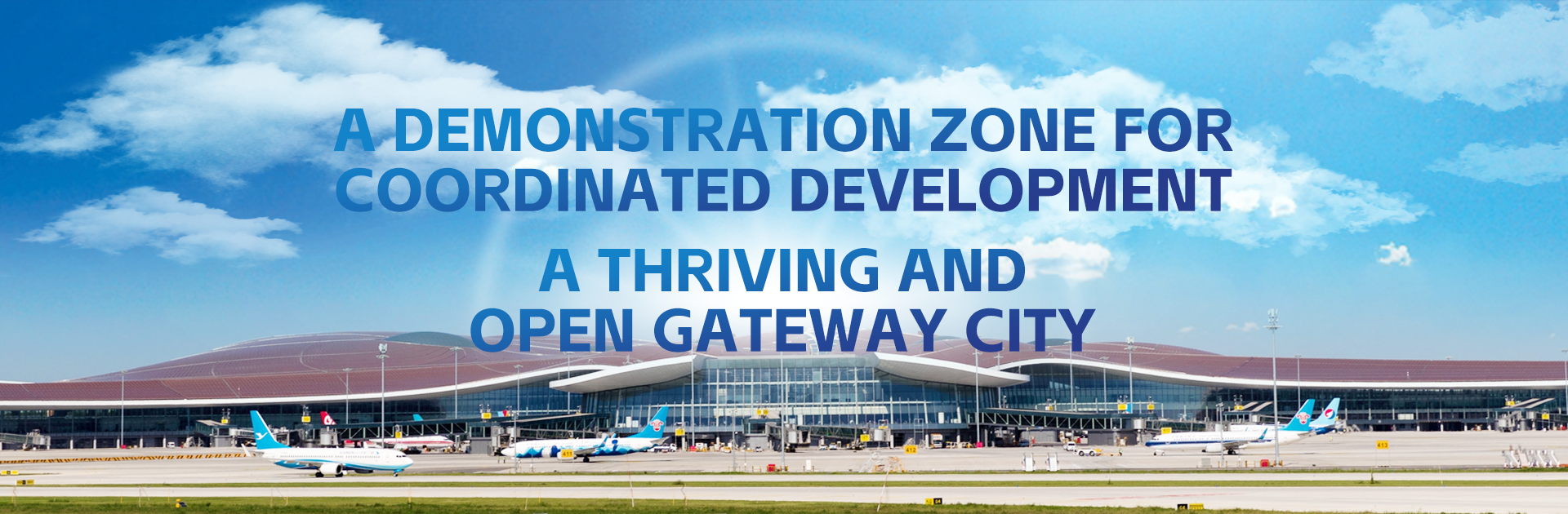 A DEMONSTRATION ZONE FOR COORDINATED DEVELOPMENT

A THRIVING AND OPEN GATEWAY CITY